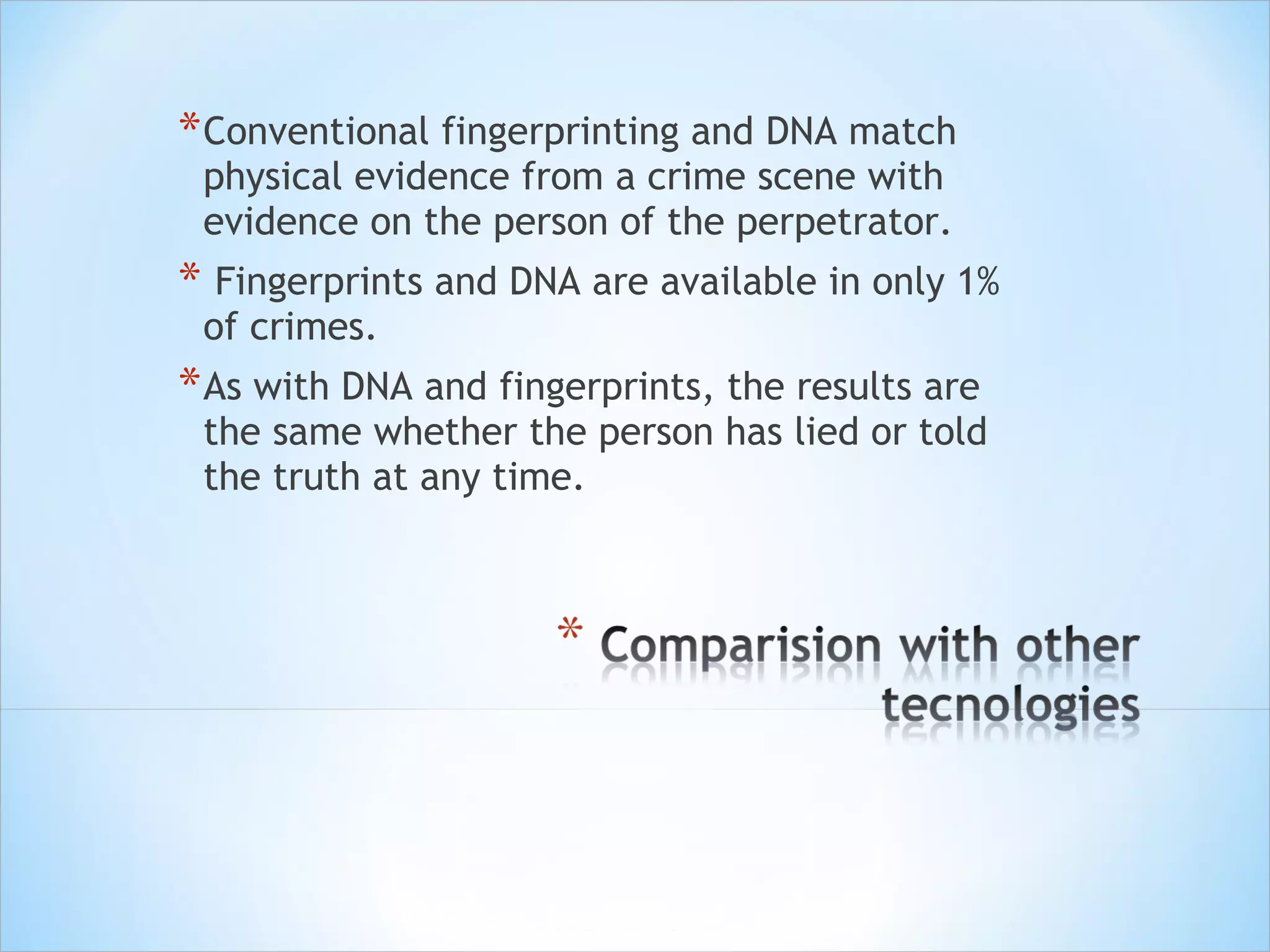 *Conventional fingerprinting and DNA match physical evidence from a crime scene with evidence on the person of the perpetrator.

* Fingerprints and DNA are available in only 1% of crimes.

*As with DNA and fingerprints, the results are the same whether the person has lied or told the truth at any time.

* Comparision with other tecnologies